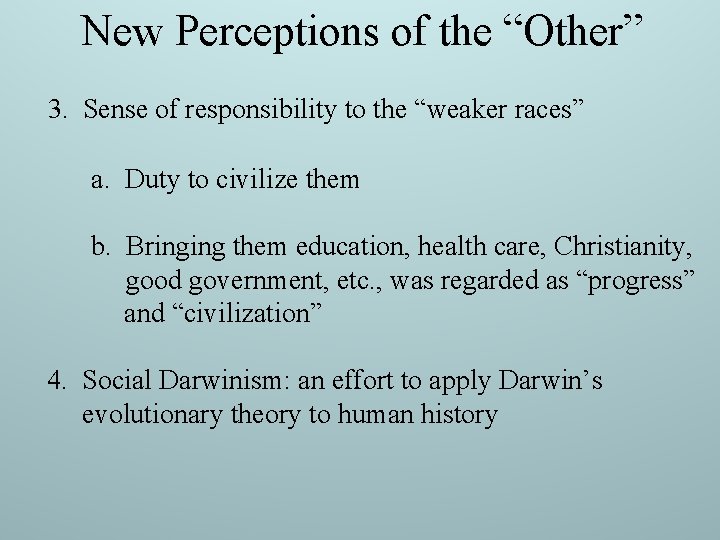 New Perceptions of the “Other”

3. Sense of responsibility to the “weaker races”

a. Duty to civilize them

b. Bringing them education, health care, Christianity, good government, etc., was regarded as “progress” and “civilization”

4. Social Darwinism: an effort to apply Darwin’s evolutionary theory to human history